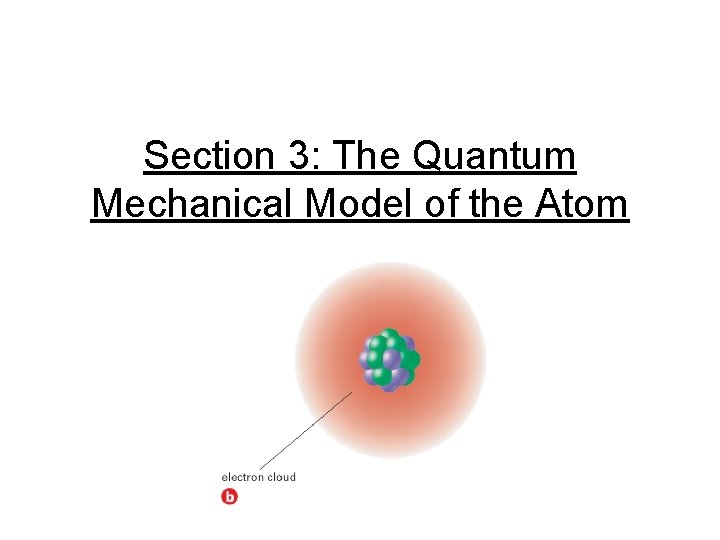 Section 3: The Quantum Mechanical Model of the Atom

electron cloud

b